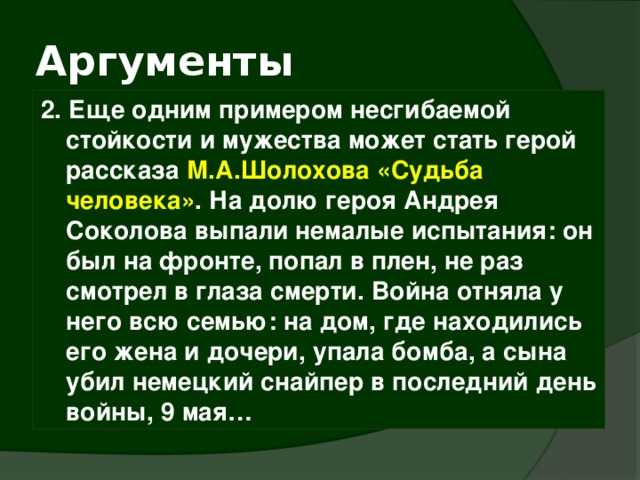 Аргументы

2. Еще одним примером несгибаемой стойкости и мужества может стать герой рассказа М.А.Шолохова «Судьба человека». На долю героя Андрея Соколова выпали немалые испытания: он был на фронте, попал в плен, не раз смотрел в глаза смерти. Война отняла у него всю семью: на дом, где находились его жена и дочери, упала бомба, а сына убил немецкий снайпер в последний день войны, 9 мая…